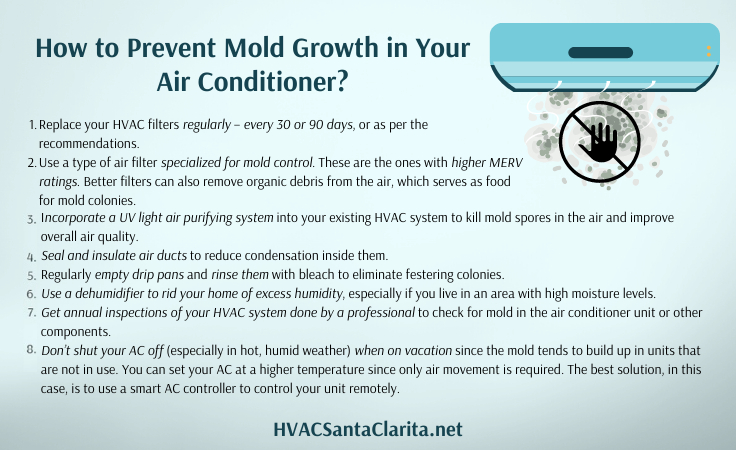 How to Prevent Mold Growth in Your Air Conditioner?

1. Replace your HVAC filters regularly – every 30 or 90 days, or as per the recommendations.
2. Use a type of air filter specialized for mold control. These are the ones with higher MERV ratings. Better filters can also remove organic debris from the air, which serves as food for mold colonies.
3. Incorporate a UV light air purifying system into your existing HVAC system to kill mold spores in the air and improve overall air quality.
4. Seal and insulate air ducts to reduce condensation inside them.
5. Regularly empty drip pans and rinse them with bleach to eliminate festering colonies.
6. Use a dehumidifier to rid your home of excess humidity, especially if you live in an area with high moisture levels.
7. Get annual inspections of your HVAC system done by a professional to check for mold in the air conditioner unit or other components.
8. Don't shut your AC off (especially in hot, humid weather) when on vacation since the mold tends to build up in units that are not in use. You can set your AC at a higher temperature since only air movement is required. The best solution, in this case, is to use a smart AC controller to control your unit remotely.

HVACSantaClarita.net